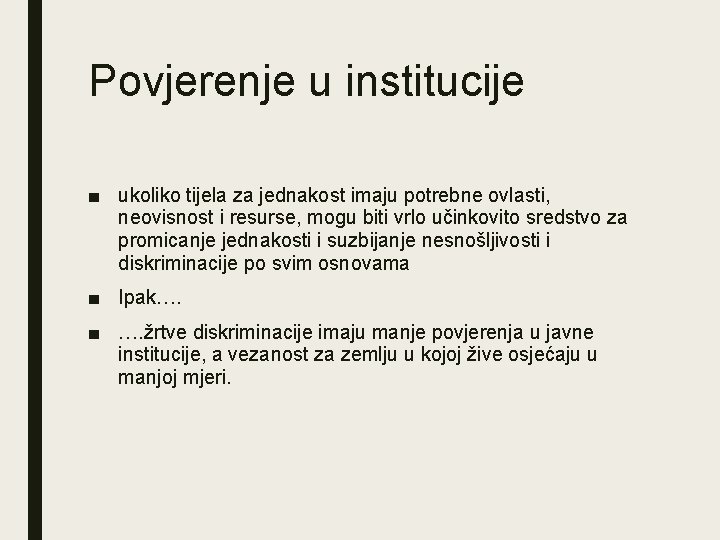 Povjerenje u institucije

■ ukoliko tijela za jednakost imaju potrebne ovlasti, neovisnost i resurse, mogu biti vrlo učinkovito sredstvo za promicanje jednakosti i suzbijanje nesnošljivosti i diskriminacije po svim osnovama

■ Ipak….

■ ….žrtve diskriminacije imaju manje povjerenja u javne institucije, a vezanost za zemlju u kojoj žive osjećaju u manjoj mjeri.